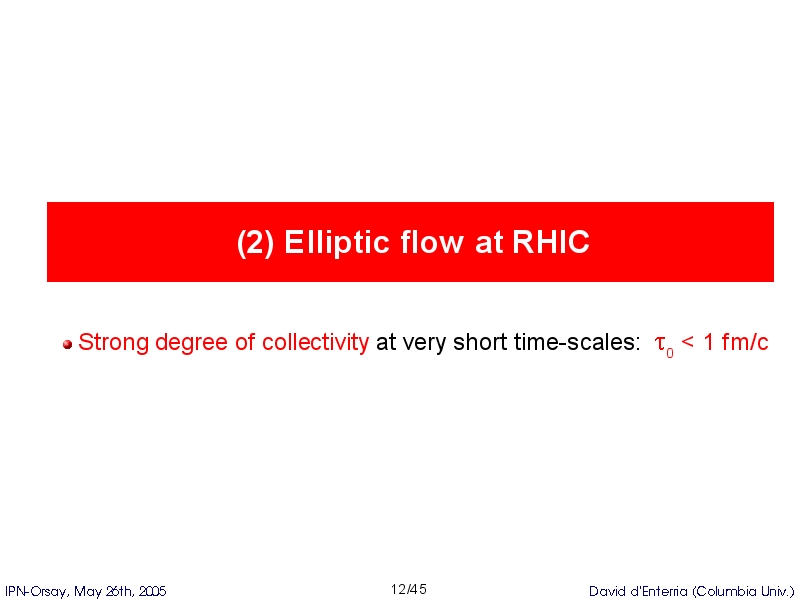 (2) Elliptic flow at RHIC

Strong degree of collectivity at very short time-scales: $\tau_0$ < 1 fm/c

IPN-Orsay, May 26th, 2005

12/45

David d'Enterria (Columbia Univ.)